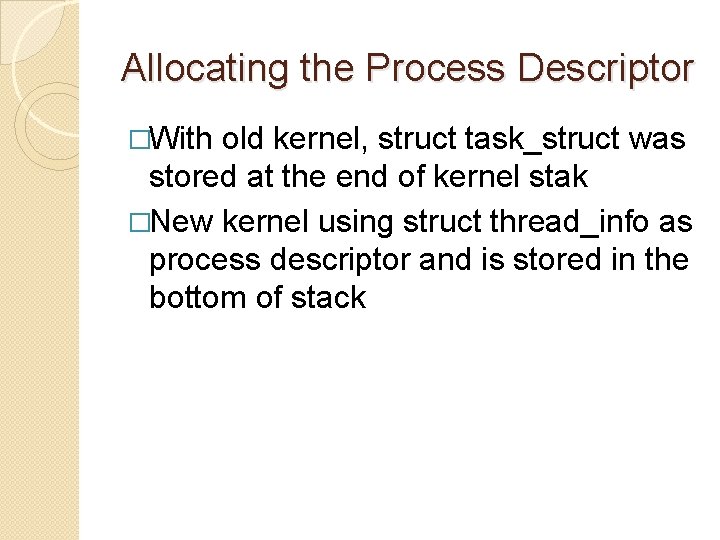 Allocating the Process Descriptor

□With old kernel, struct task_struct was stored at the end of kernel stak

□New kernel using struct thread_info as process descriptor and is stored in the bottom of stack